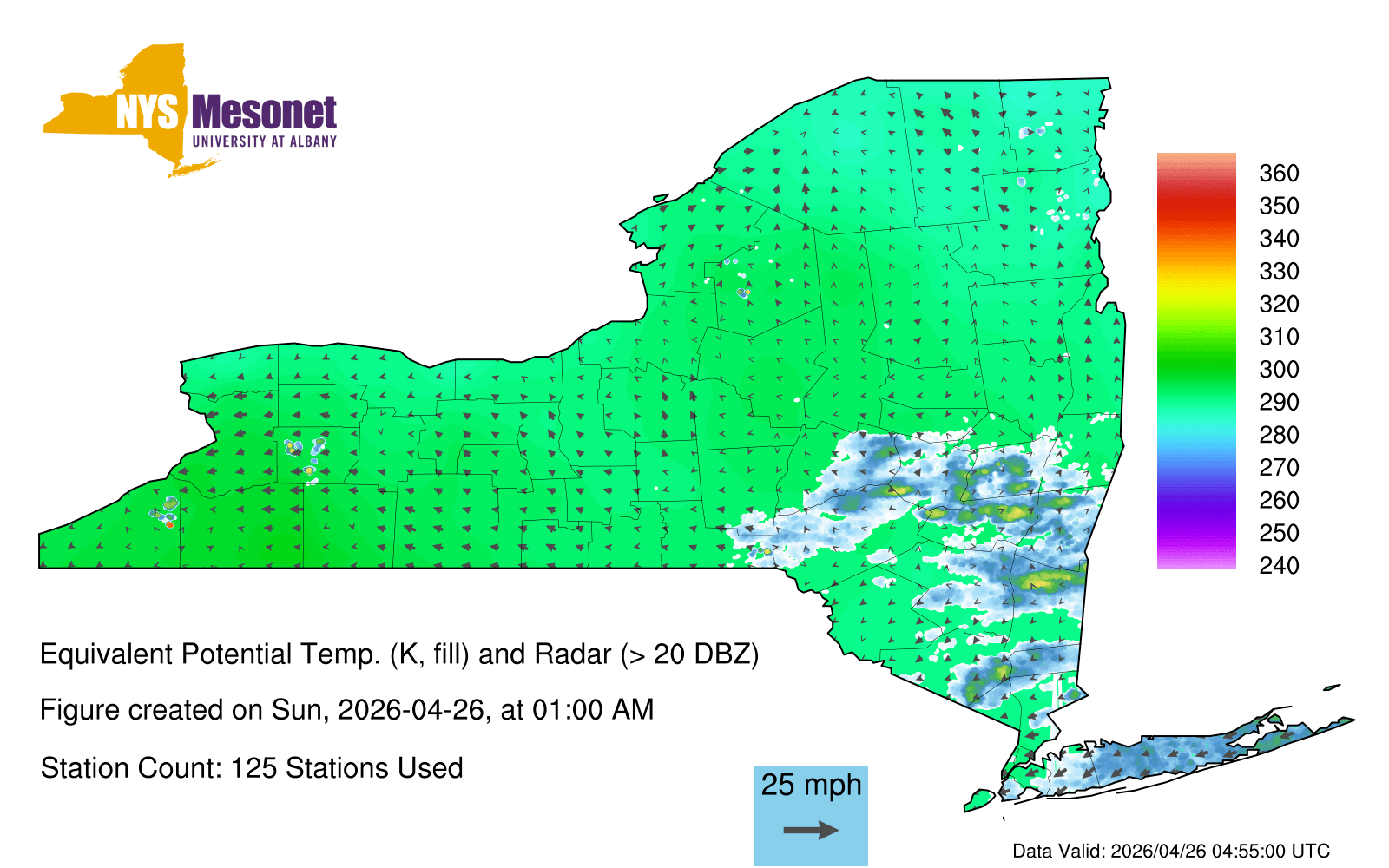 NYS Mesonet
UNIVERSITY AT ALBANY

360
350
340
330
320
310
300
290
280
270
260
250
240

Equivalent Potential Temp. (K, fill) and Radar (> 20 DBZ)

Figure created on Sun, 2026-04-26, at 01:00 AM

Station Count: 125 Stations Used

25 mph

Data Valid: 2026/04/26 04:55:00 UTC